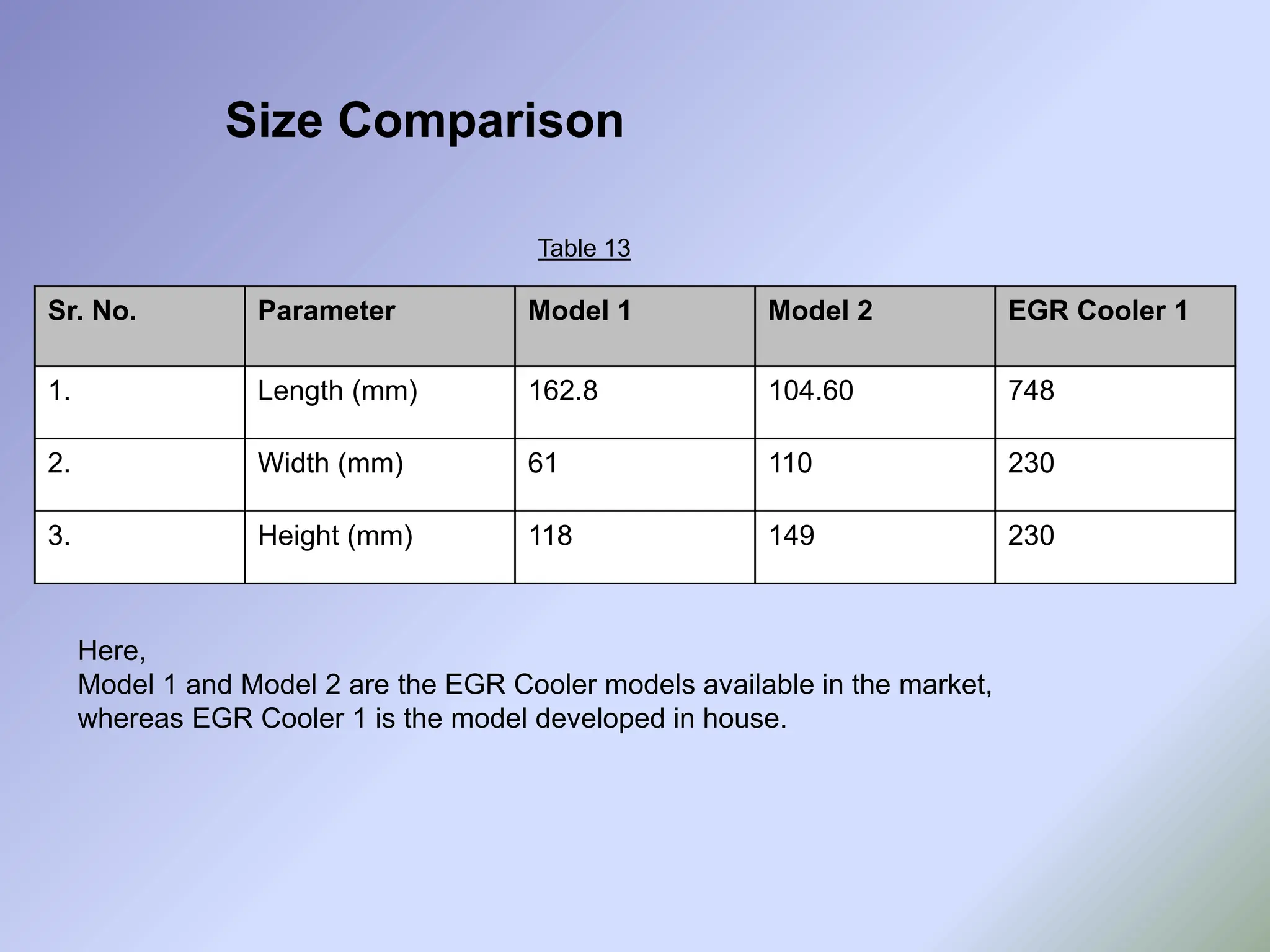 Size Comparison

Table 13

| Sr. No. | Parameter | Model 1 | Model 2 | EGR Cooler 1 |
|---|---|---|---|---|
| 1. | Length (mm) | 162.8 | 104.60 | 748 |
| 2. | Width (mm) | 61 | 110 | 230 |
| 3. | Height (mm) | 118 | 149 | 230 |

Here,
Model 1 and Model 2 are the EGR Cooler models available in the market, whereas EGR Cooler 1 is the model developed in house.